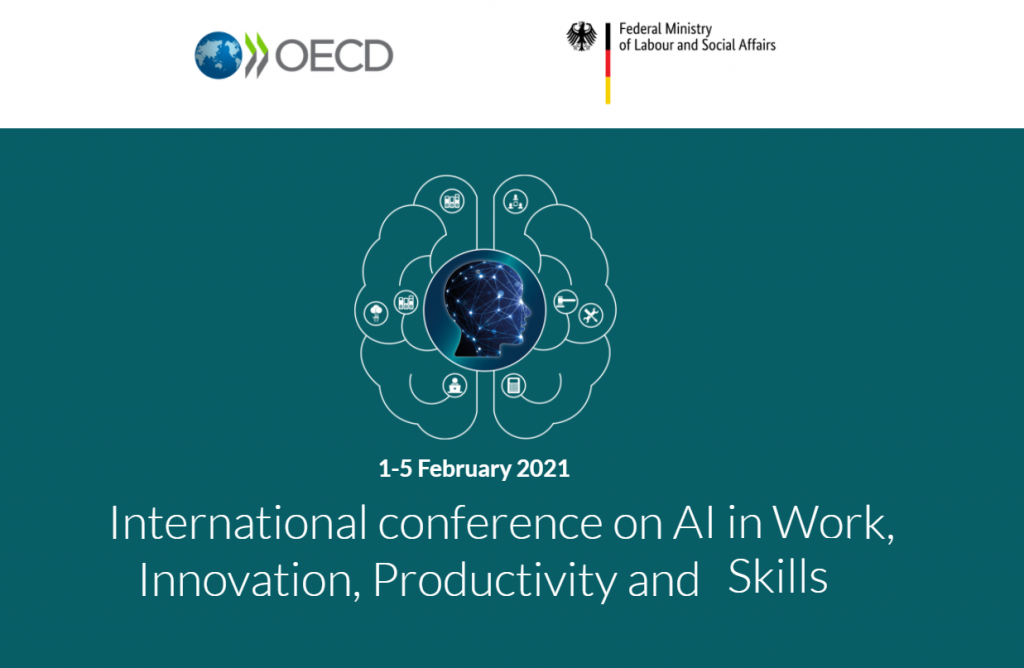 OECD

Federal Ministry of Labour and Social Affairs

1-5 February 2021

International conference on AI in Work, Innovation, Productivity and Skills